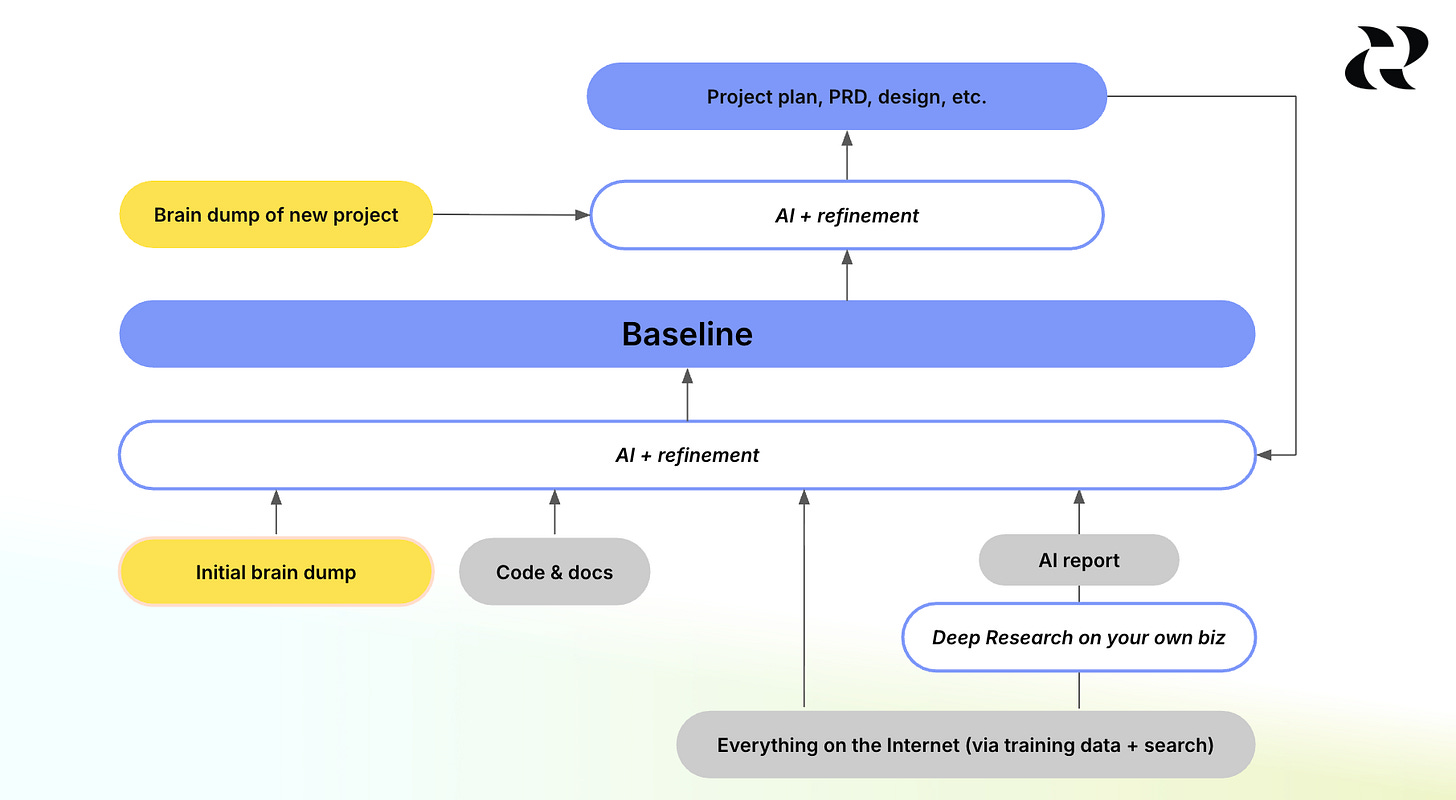 Project plan, PRD, design, etc.

Brain dump of new project

AI + refinement

Baseline

AI + refinement

Initial brain dump

Code & docs

AI report

Deep Research on your own biz

Everything on the Internet (via training data + search)